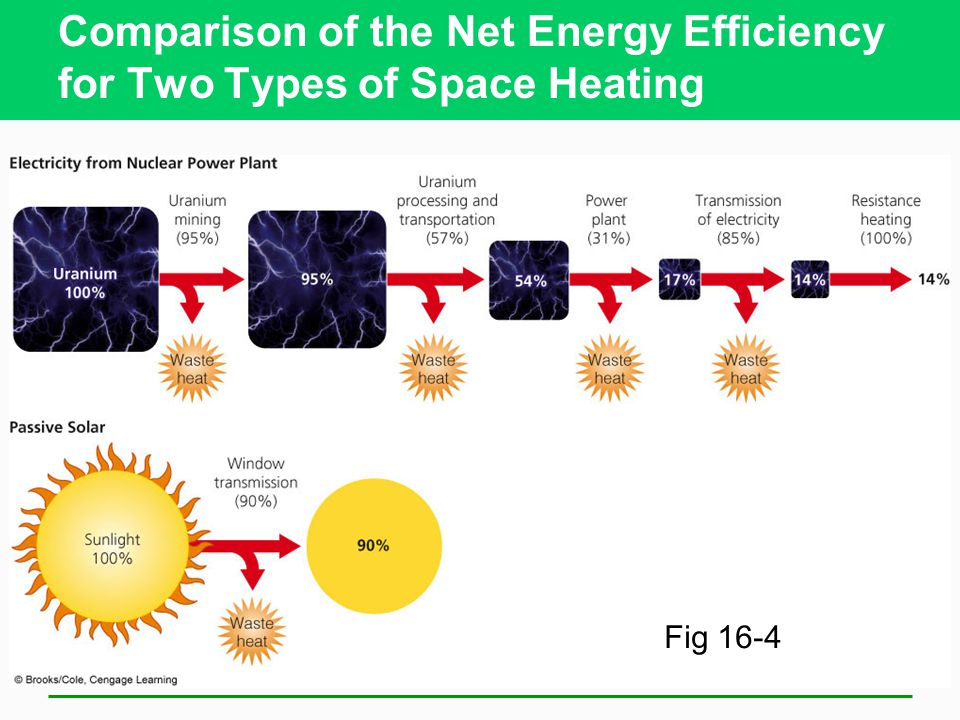 Comparison of the Net Energy Efficiency for Two Types of Space Heating

Electricity from Nuclear Power Plant

Uranium 100%

Uranium mining (95%)

Waste heat

95%

Uranium processing and transportation (57%)

Waste heat

54%

Power plant (31%)

Waste heat

17%

Transmission of electricity (85%)

Waste heat

14%

Resistance heating (100%)

14%

Passive Solar

Sunlight 100%

Window transmission (90%)

Waste heat

90%

Fig 16-4

© Brooks/Cole, Cengage Learning